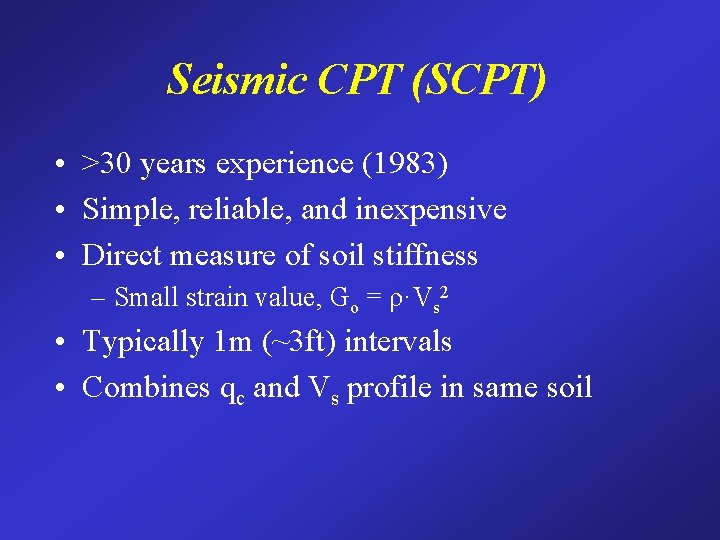 Seismic CPT (SCPT)

• >30 years experience (1983)
• Simple, reliable, and inexpensive
• Direct measure of soil stiffness
– Small strain value, $G_o = \rho \cdot V_s^2$
• Typically 1m (~3ft) intervals
• Combines $q_c$ and $V_s$ profile in same soil